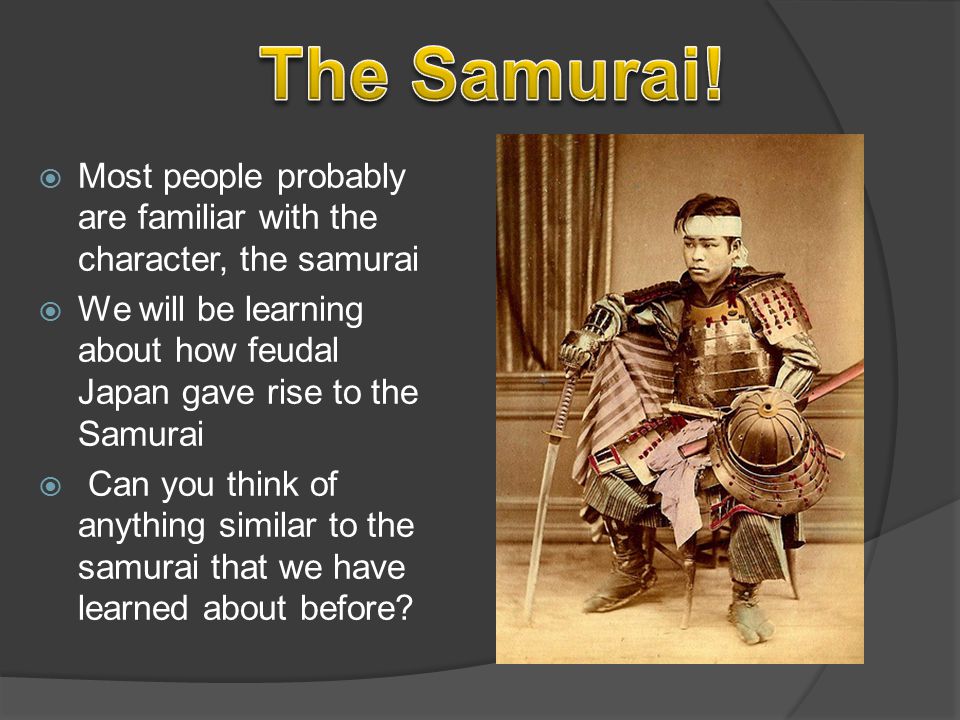 The Samurai!

Most people probably are familiar with the character, the samurai

We will be learning about how feudal Japan gave rise to the Samurai

Can you think of anything similar to the samurai that we have learned about before?